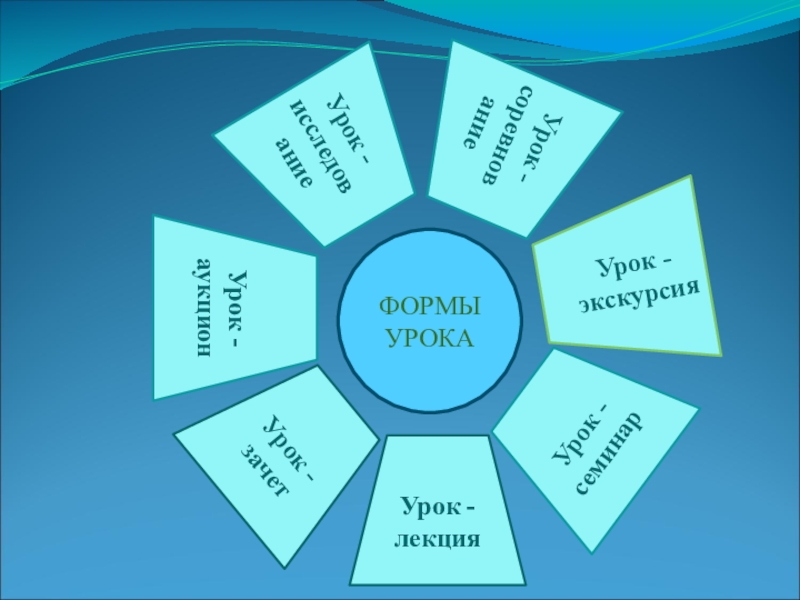 ФОРМЫ УРОКА

Урок - исследование

Урок - соревнование

Урок - экскурсия

Урок - семинар

Урок - лекция

Урок - зачет

Урок - аукцион